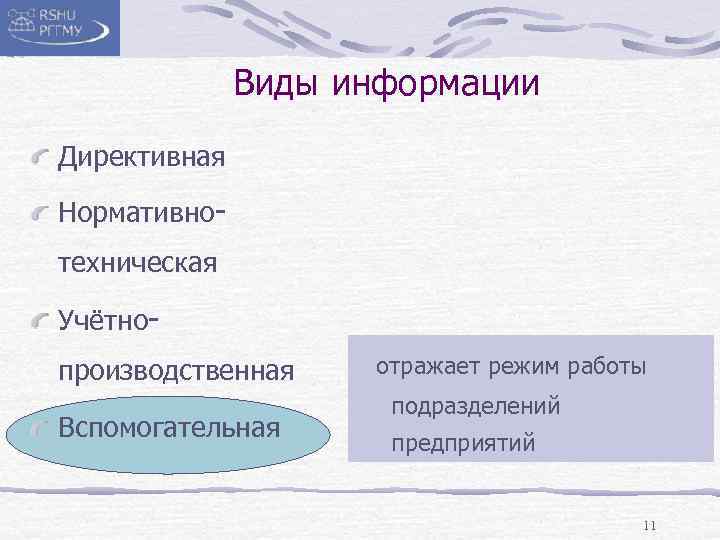 RSHU
РГГМУ

Виды информации

Директивная

Нормативно-техническая

Учётно-производственная

Вспомогательная

отражает режим работы подразделений предприятий

11